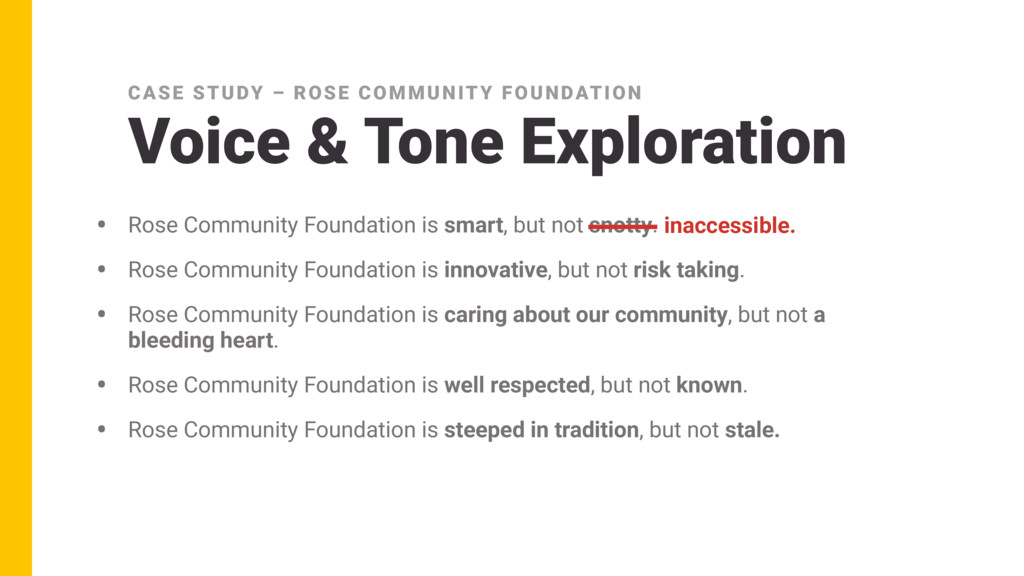 CASE STUDY – ROSE COMMUNITY FOUNDATION

Voice & Tone Exploration

• Rose Community Foundation is smart, but not ~~snotty.~~ inaccessible.

• Rose Community Foundation is innovative, but not risk taking.

• Rose Community Foundation is caring about our community, but not a bleeding heart.

• Rose Community Foundation is well respected, but not known.

• Rose Community Foundation is steeped in tradition, but not stale.